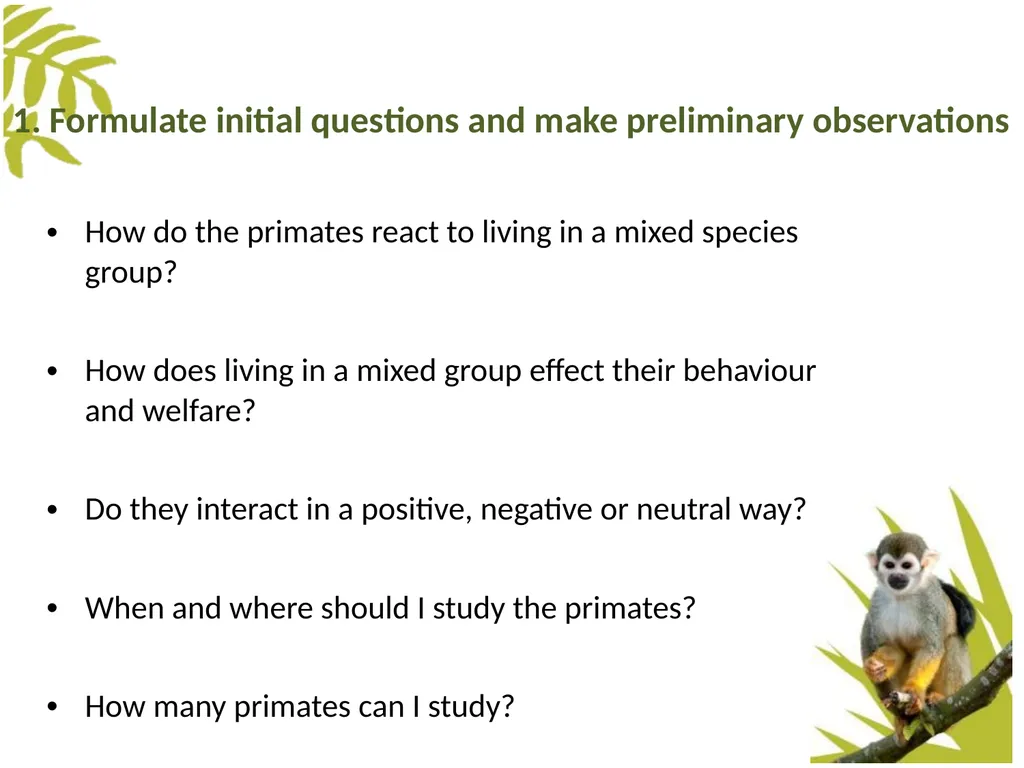 1. Formulate initial questions and make preliminary observations

• How do the primates react to living in a mixed species group?

• How does living in a mixed group effect their behaviour and welfare?

• Do they interact in a positive, negative or neutral way?

• When and where should I study the primates?

• How many primates can I study?